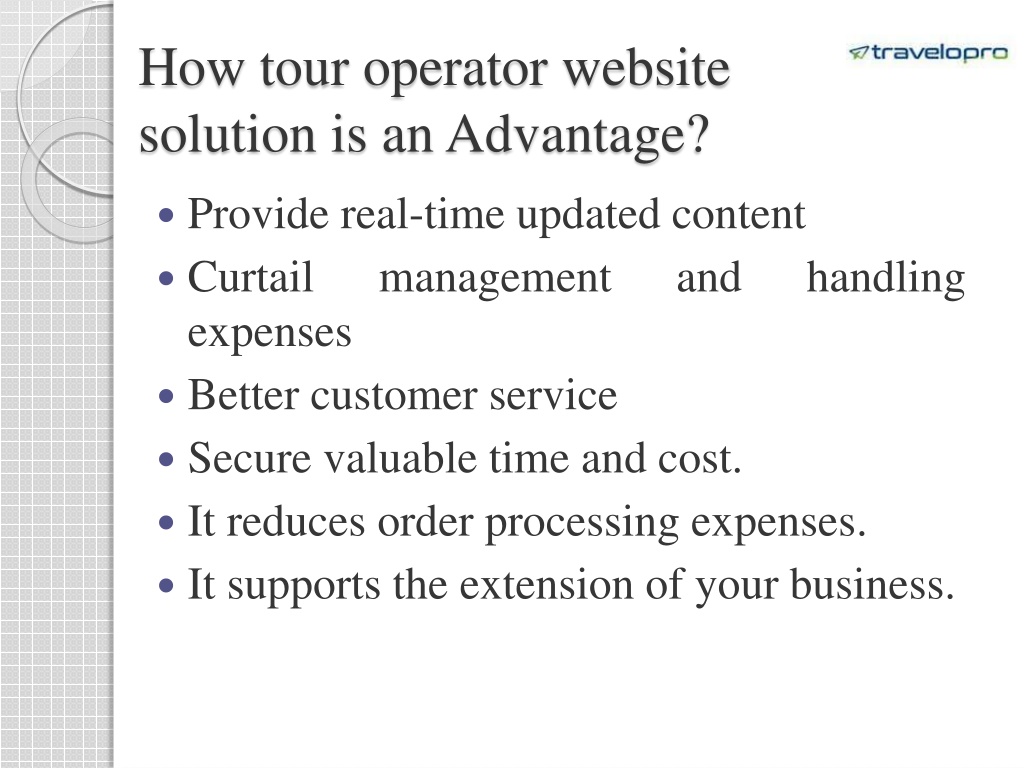 How tour operator website solution is an Advantage?

travelopro

- Provide real-time updated content
- Curtail management and handling expenses
- Better customer service
- Secure valuable time and cost.
- It reduces order processing expenses.
- It supports the extension of your business.